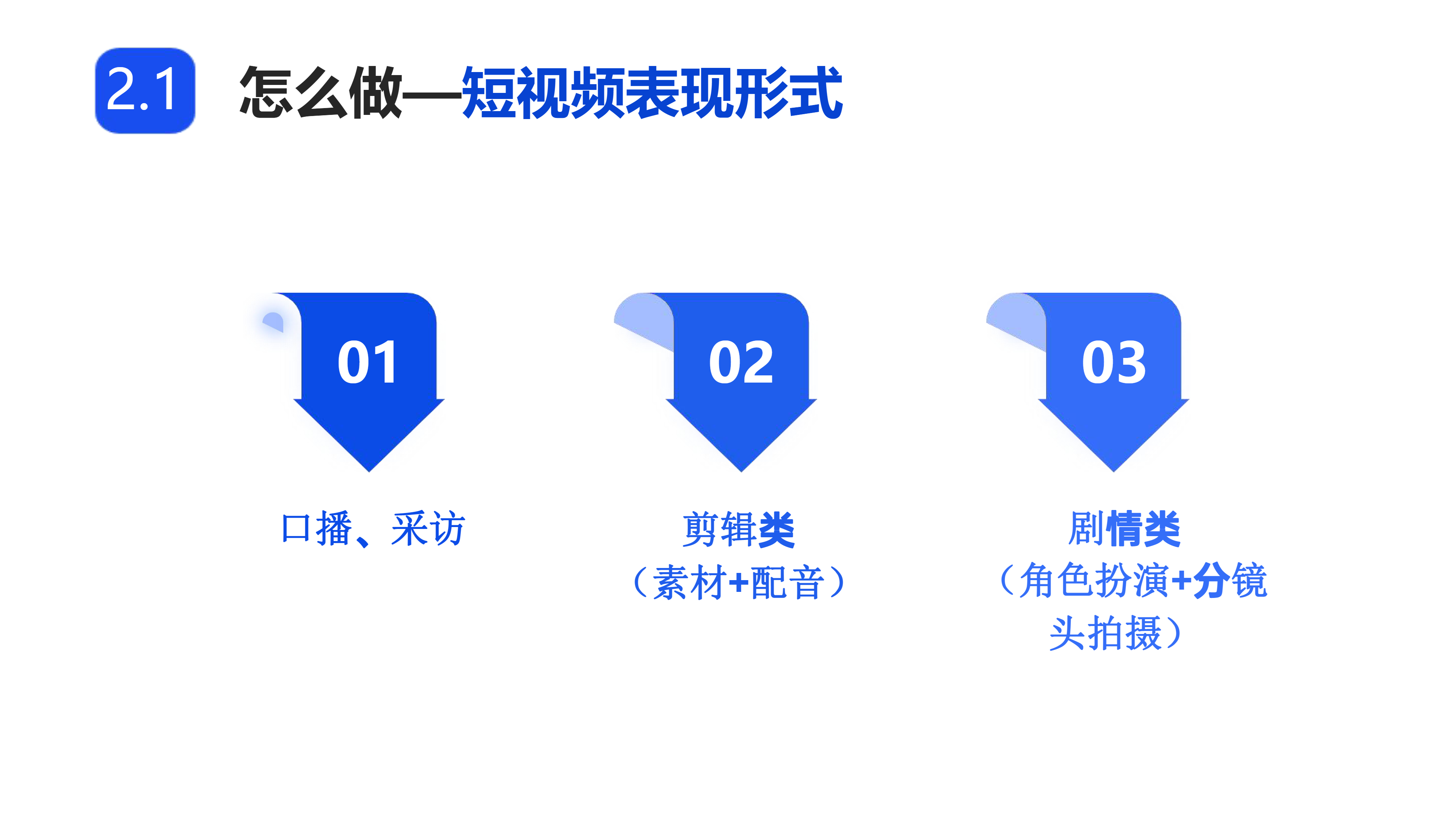 2.1 怎么做—短视频表现形式

01

口播、采访

02

剪辑类
（素材+配音）

03

剧情类
（角色扮演+分镜头拍摄）